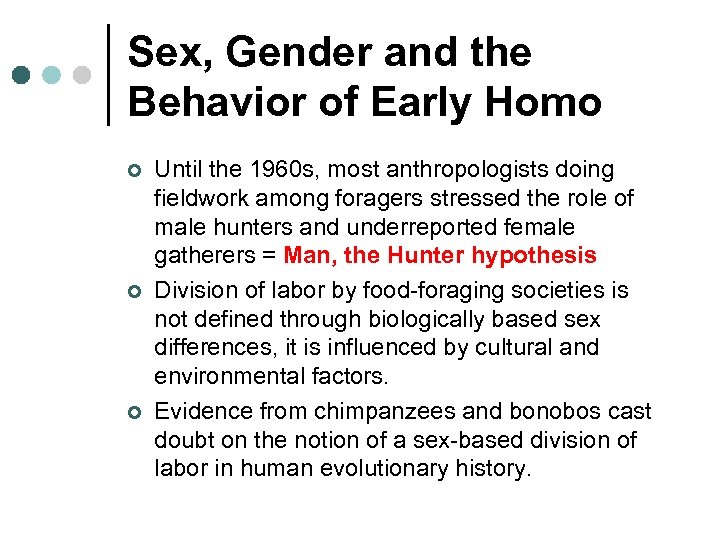 Sex, Gender and the Behavior of Early Homo

Until the 1960s, most anthropologists doing fieldwork among foragers stressed the role of male hunters and underreported female gatherers = Man, the Hunter hypothesis

Division of labor by food-foraging societies is not defined through biologically based sex differences, it is influenced by cultural and environmental factors.

Evidence from chimpanzees and bonobos cast doubt on the notion of a sex-based division of labor in human evolutionary history.